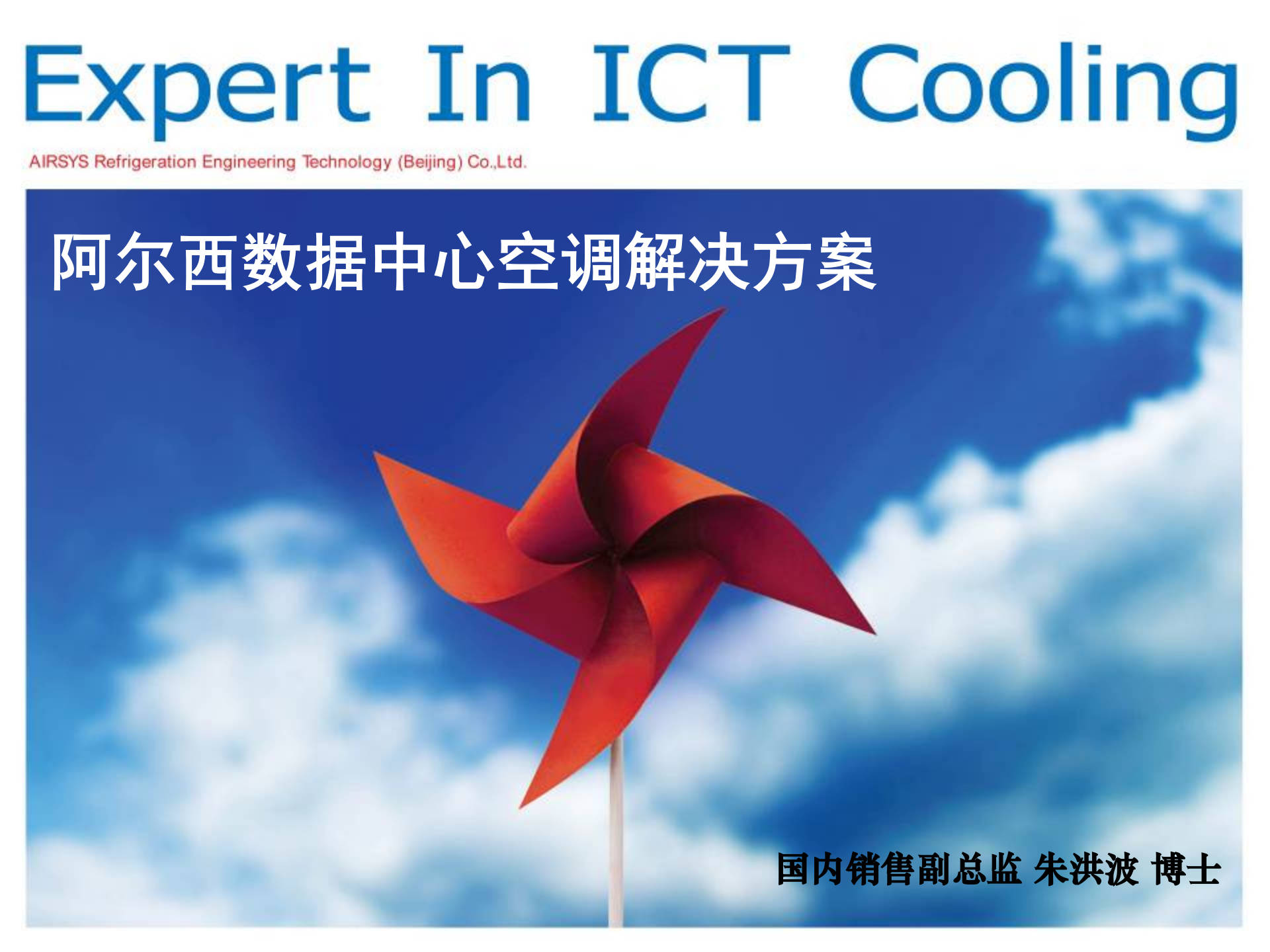 Expert In ICT Cooling
AIRSYS Refrigeration Engineering Technology (Beijing) Co.,Ltd.

阿尔西数据中心空调解决方案

国内销售副总监 朱洪波 博士